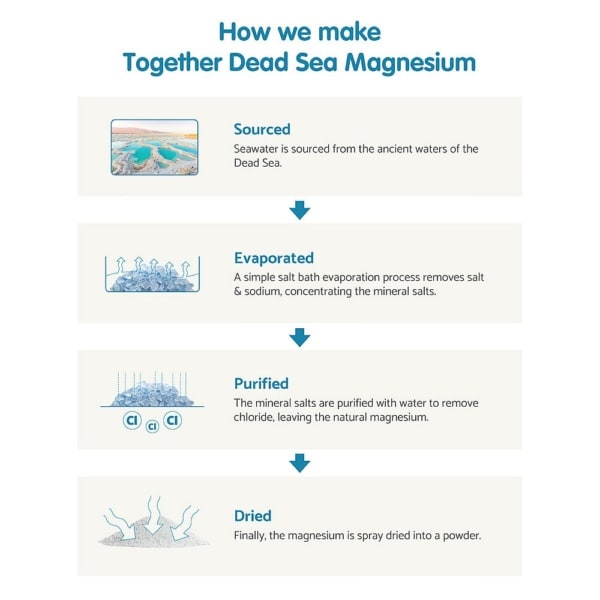 How we make
Together Dead Sea Magnesium

Sourced
Seawater is sourced from the ancient waters of the Dead Sea.

Evaporated
A simple salt bath evaporation process removes salt & sodium, concentrating the mineral salts.

Cl Cl Cl

Purified
The mineral salts are purified with water to remove chloride, leaving the natural magnesium.

Dried
Finally, the magnesium is spray dried into a powder.